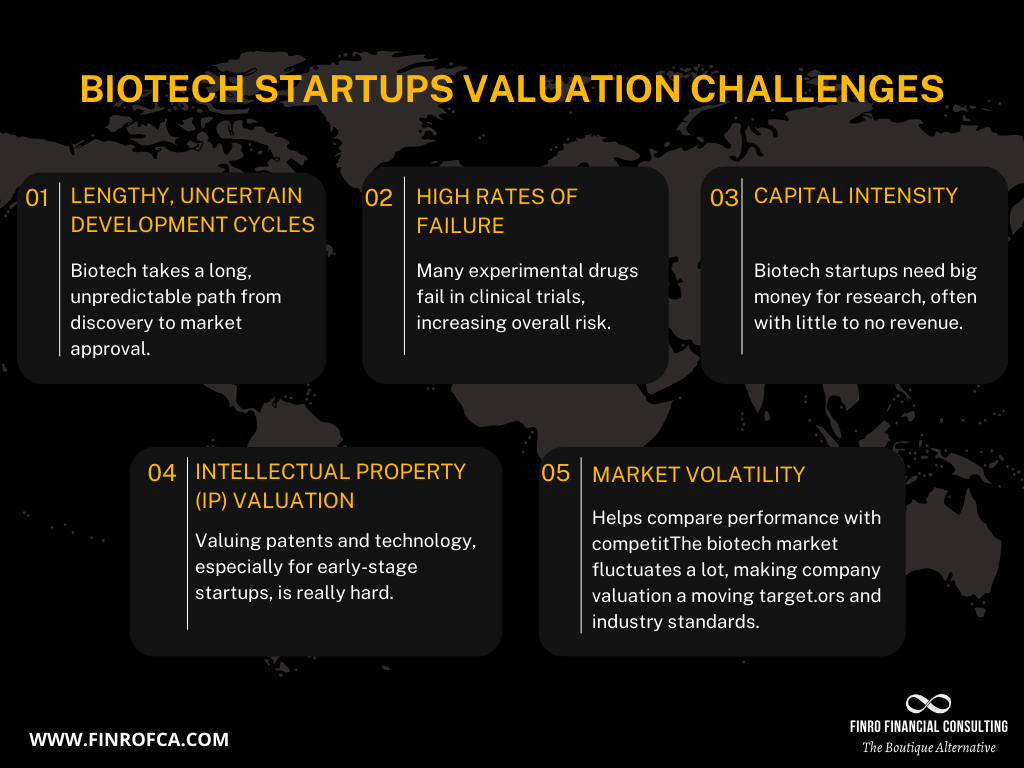 BIOTECH STARTUPS VALUATION CHALLENGES

01 LENGTHY, UNCERTAIN DEVELOPMENT CYCLES

Biotech takes a long, unpredictable path from discovery to market approval.

02 HIGH RATES OF FAILURE

Many experimental drugs fail in clinical trials, increasing overall risk.

03 CAPITAL INTENSITY

Biotech startups need big money for research, often with little to no revenue.

04 INTELLECTUAL PROPERTY (IP) VALUATION

Valuing patents and technology, especially for early-stage startups, is really hard.

05 MARKET VOLATILITY

Helps compare performance with competitThe biotech market fluctuates a lot, making company valuation a moving target.ors and industry standards.

WWW.FINROFCA.COM

FINRO FINANCIAL CONSULTING
The Boutique Alternative